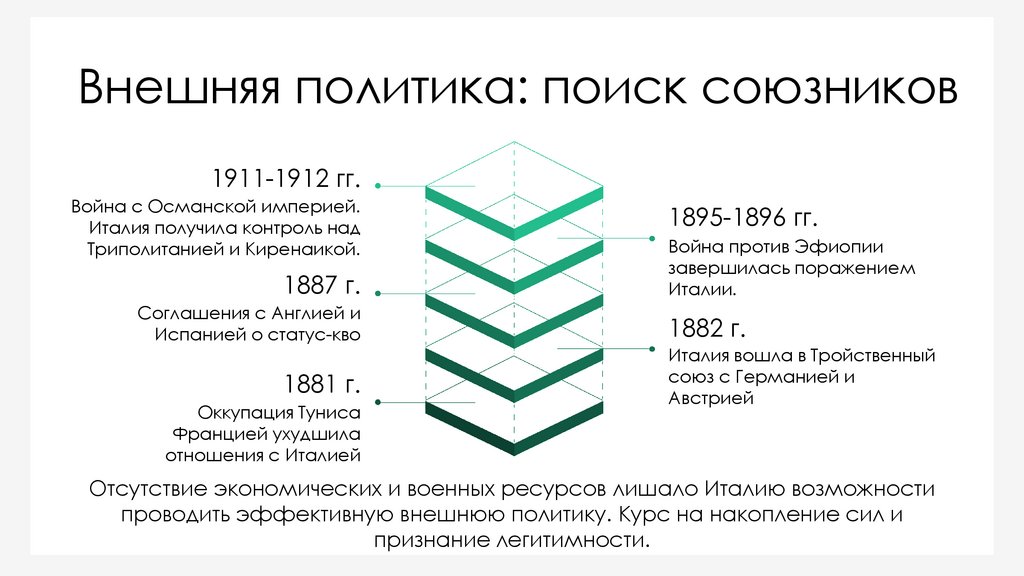 Внешняя политика: поиск союзников

1911-1912 гг.
Война с Османской империей. Италия получила контроль над Триполитанией и Киренаикой.

1887 г.
Соглашения с Англией и Испанией о статус-кво

1881 г.
Оккупация Туниса Францией ухудшила отношения с Италией

1895-1896 гг.
Война против Эфиопии завершилась поражением Италии.

1882 г.
Италия вошла в Тройственный союз с Германией и Австрией

Отсутствие экономических и военных ресурсов лишало Италию возможности проводить эффективную внешнюю политику. Курс на накопление сил и признание легитимности.